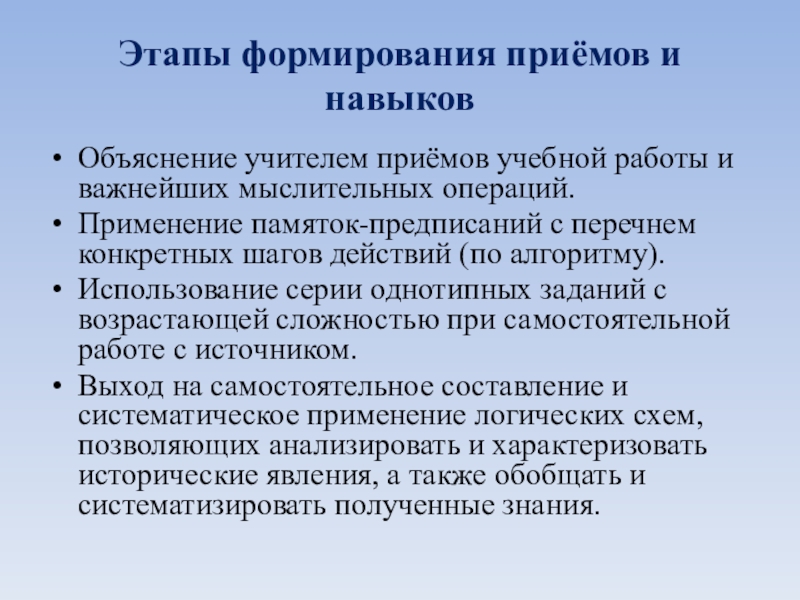 Этапы формирования приёмов и навыков

• Объяснение учителем приёмов учебной работы и важнейших мыслительных операций.
• Применение памяток-предписаний с перечнем конкретных шагов действий (по алгоритму).
• Использование серии однотипных заданий с возрастающей сложностью при самостоятельной работе с источником.
• Выход на самостоятельное составление и систематическое применение логических схем, позволяющих анализировать и характеризовать исторические явления, а также обобщать и систематизировать полученные знания.